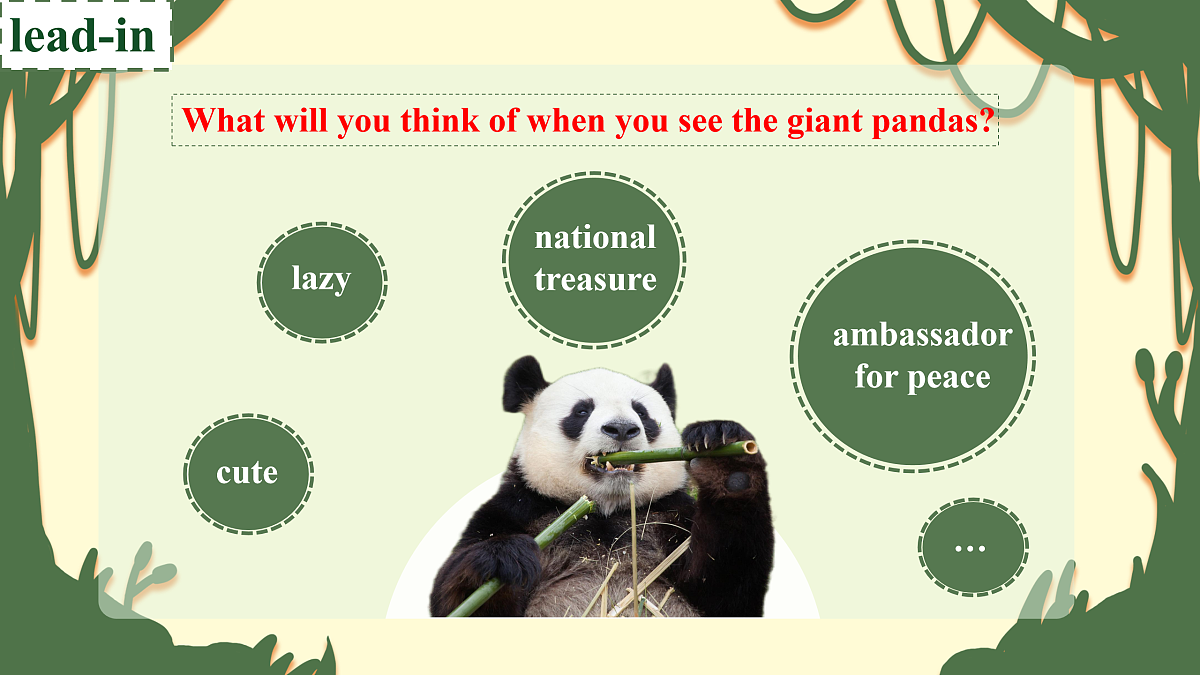 lead-in

What will you think of when you see the giant pandas?

lazy

national treasure

ambassador for peace

cute

…